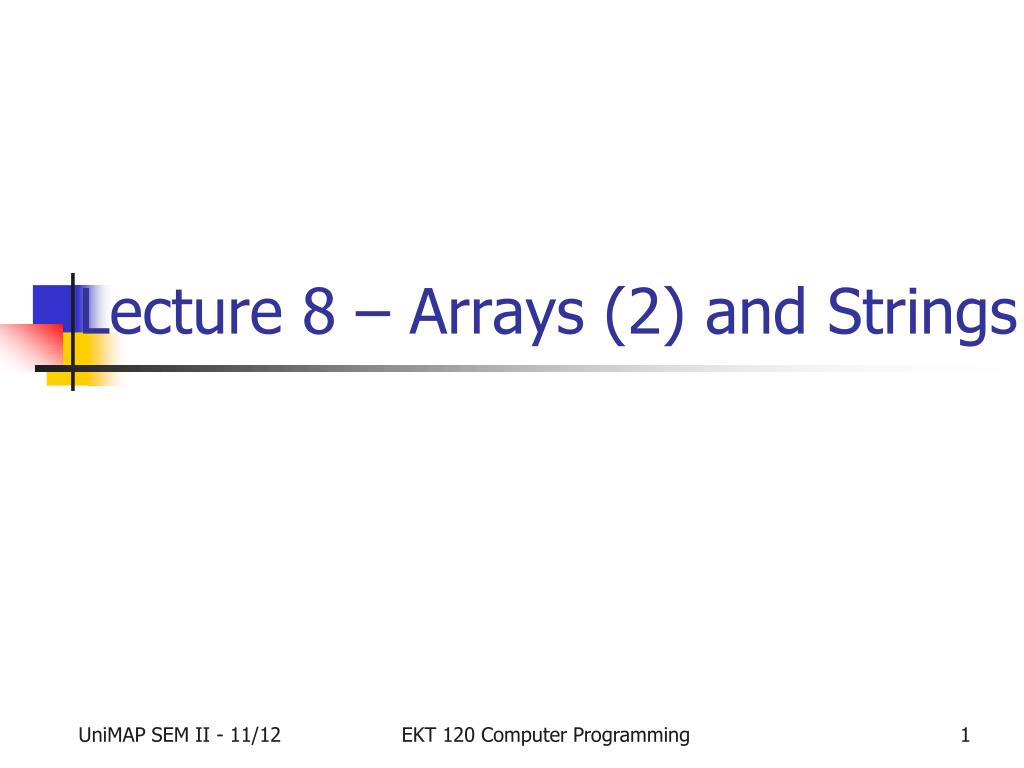 Lecture 8 – Arrays (2) and Strings

UniMAP SEM II - 11/12

EKT 120 Computer Programming

1